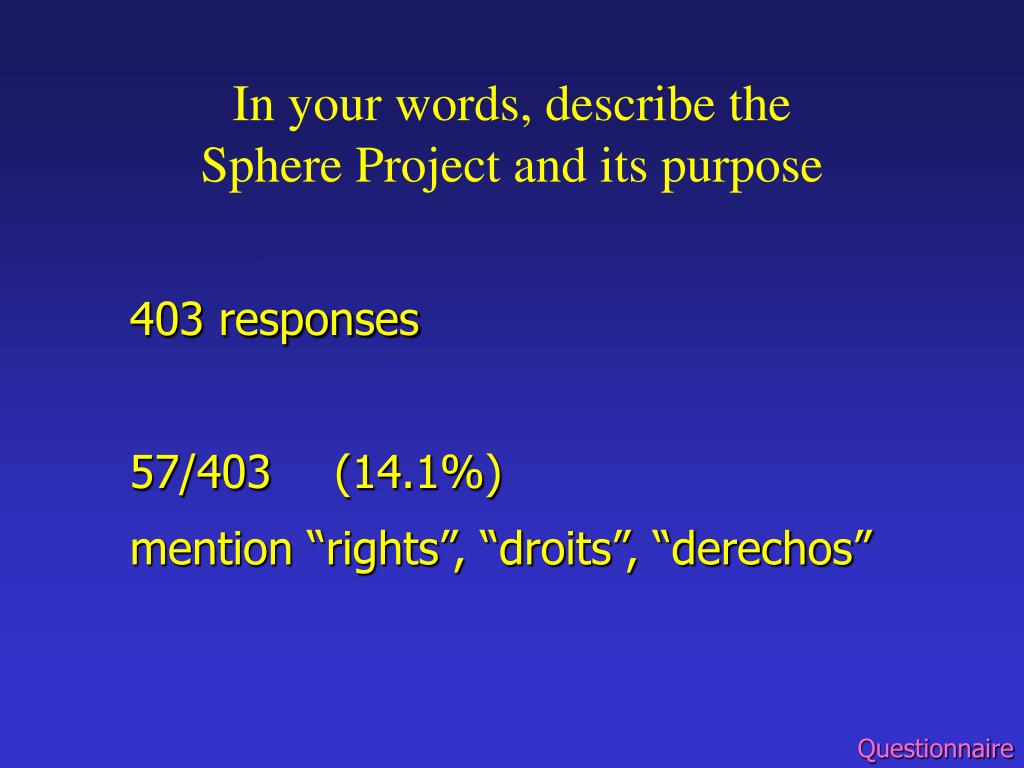 In your words, describe the Sphere Project and its purpose

403 responses

57/403 (14.1%)
mention “rights”, “droits”, “derechos”

Questionnaire